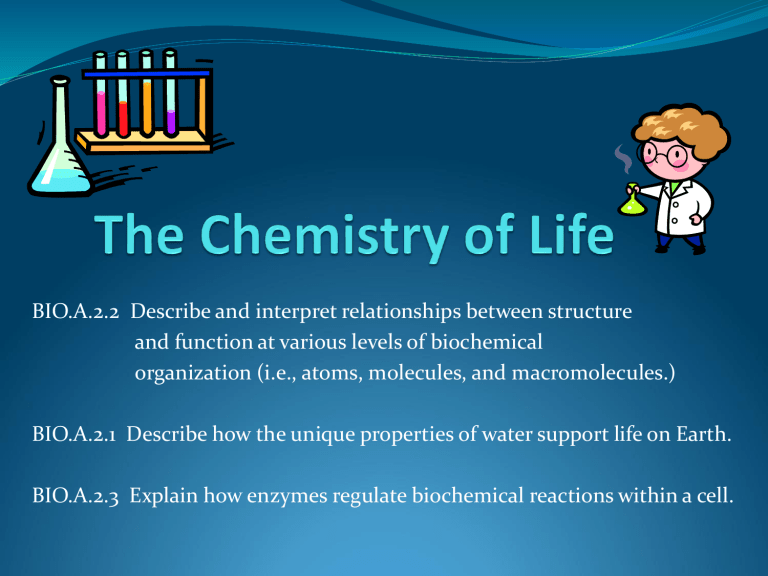 The Chemistry of Life

BIO.A.2.2 Describe and interpret relationships between structure and function at various levels of biochemical organization (i.e., atoms, molecules, and macromolecules.)

BIO.A.2.1 Describe how the unique properties of water support life on Earth.

BIO.A.2.3 Explain how enzymes regulate biochemical reactions within a cell.